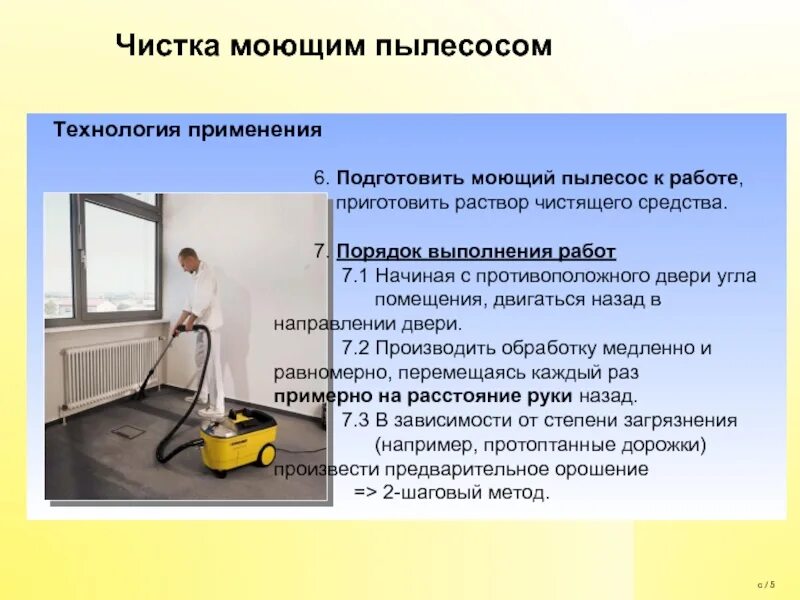 Чистка моющим пылесосом

Технология применения

6. Подготовить моющий пылесос к работе, приготовить раствор чистящего средства.

7. Порядок выполнения работ

7.1 Начиная с противоположного двери угла помещения, двигаться назад в направлении двери.

7.2 Производить обработку медленно и равномерно, перемещаясь каждый раз примерно на расстояние руки назад.

7.3 В зависимости от степени загрязнения (например, протоптанные дорожки) произвести предварительное орошение => 2-шаговый метод.

c / 5